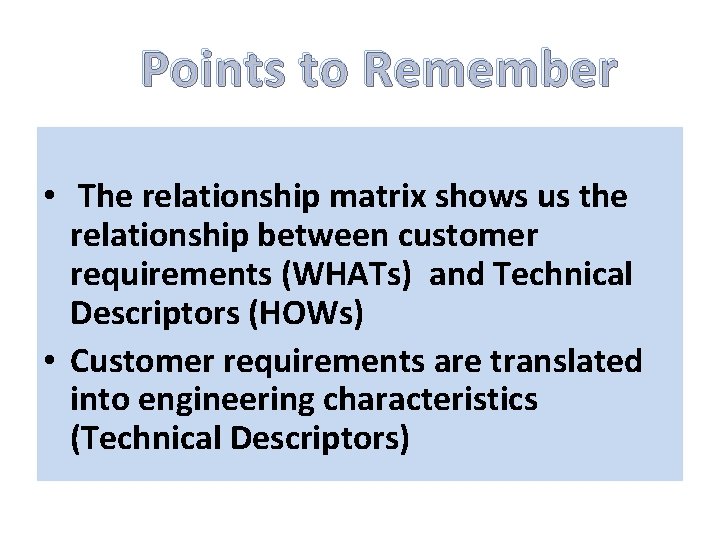 Points to Remember

• The relationship matrix shows us the relationship between customer requirements (WHATs) and Technical Descriptors (HOWs)

• Customer requirements are translated into engineering characteristics (Technical Descriptors)